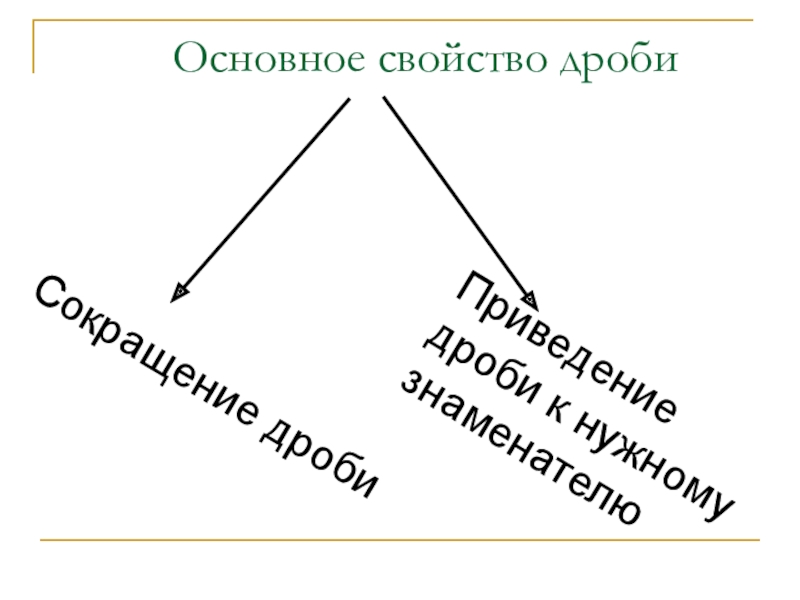 Основное свойство дроби

Сокращение дроби

Приведение дроби к нужному знаменателю